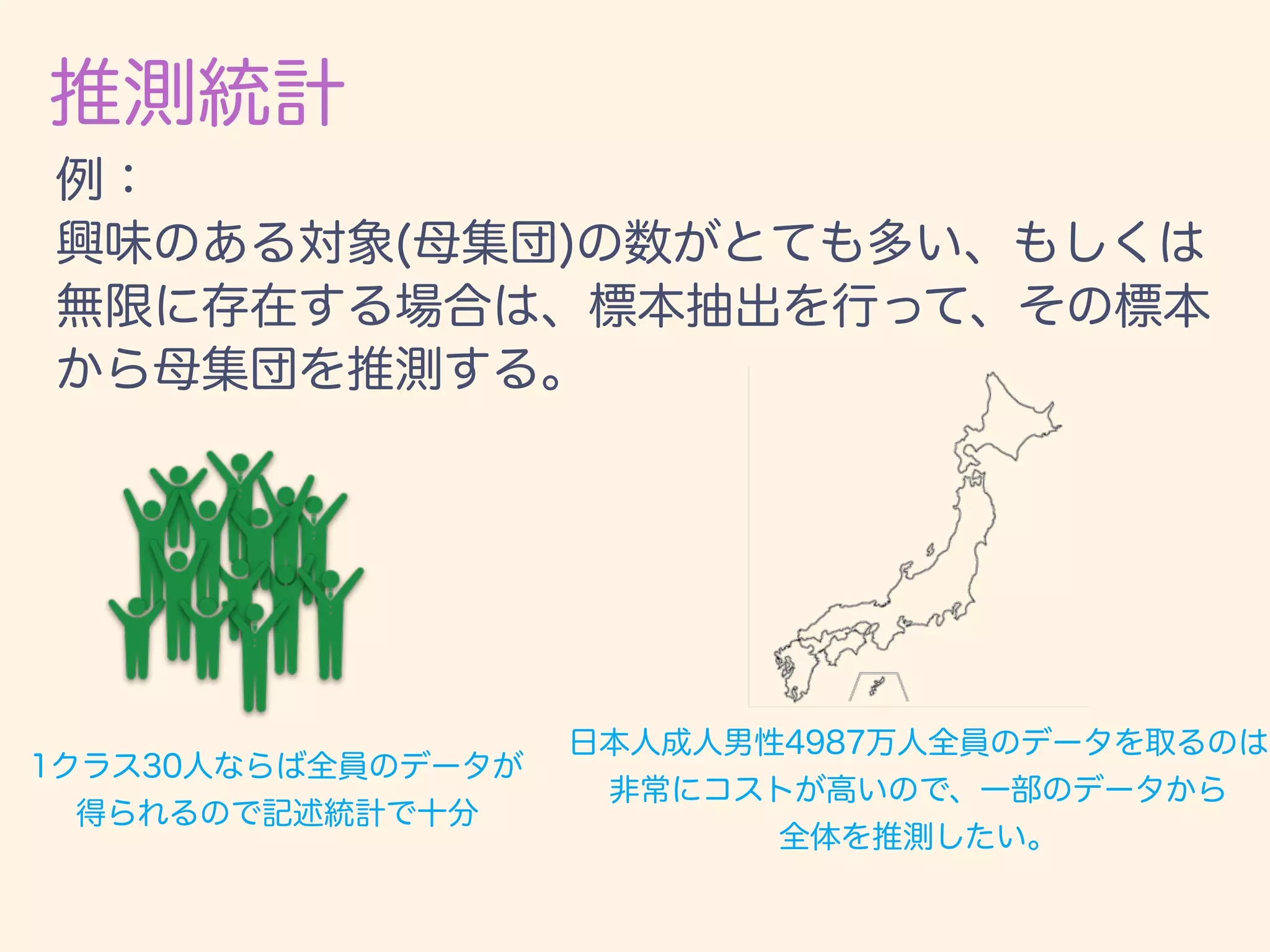 推測統計

例：
興味のある対象(母集団)の数がとても多い、もしくは無限に存在する場合は、標本抽出を行って、その標本から母集団を推測する。

1クラス30人ならば全員のデータが得られるので記述統計で十分

日本人成人男性4987万人全員のデータを取るのは非常にコストが高いので、一部のデータから全体を推測したい。